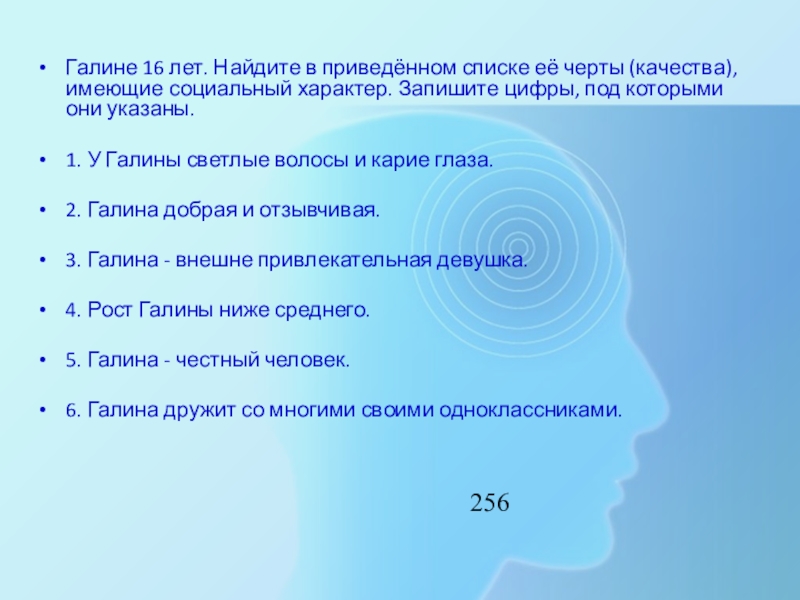 • Галине 16 лет. Найдите в приведённом списке её черты (качества), имеющие социальный характер. Запишите цифры, под которыми они указаны.

• 1. У Галины светлые волосы и карие глаза.

• 2. Галина добрая и отзывчивая.

• 3. Галина - внешне привлекательная девушка.

• 4. Рост Галины ниже среднего.

• 5. Галина - честный человек.

• 6. Галина дружит со многими своими одноклассниками.

256